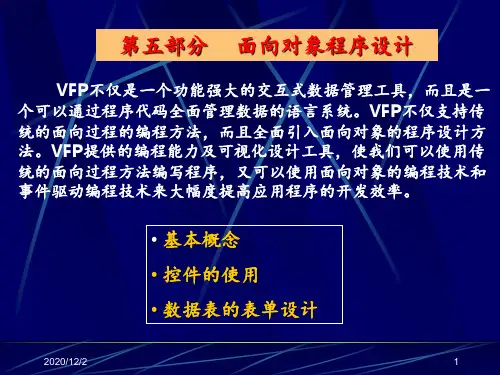 第五部分　面向对象程序设计

VFP不仅是一个功能强大的交互式数据管理工具，而且是一个可以通过程序代码全面管理数据的语言系统。VFP不仅支持传统的面向过程的编程方法，而且全面引入面向对象的程序设计方法。VFP提供的编程能力及可视化设计工具，使我们可以使用传统的面向过程方法编写程序，又可以使用面向对象的编程技术和事件驱动编程技术来大幅度提高应用程序的开发效率。

• 基本概念
• 控件的使用
• 数据表的表单设计

2020/12/2

1